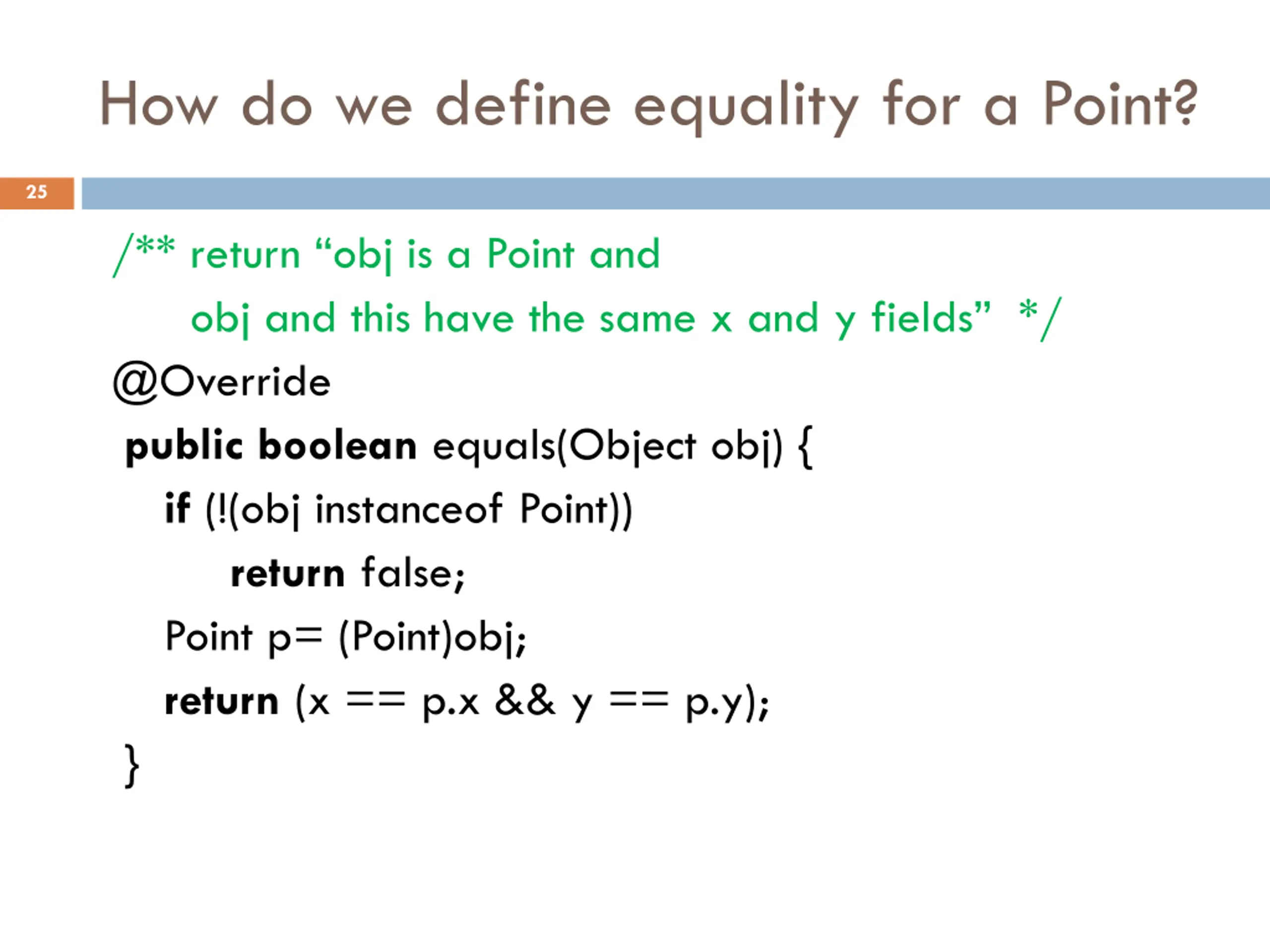 How do we define equality for a Point?

25

/** return “obj is a Point and
obj and this have the same x and y fields” */
@Override
public boolean equals(Object obj) {
if (!(obj instanceof Point))
return false;
Point p= (Point)obj;
return (x == p.x && y == p.y);
}